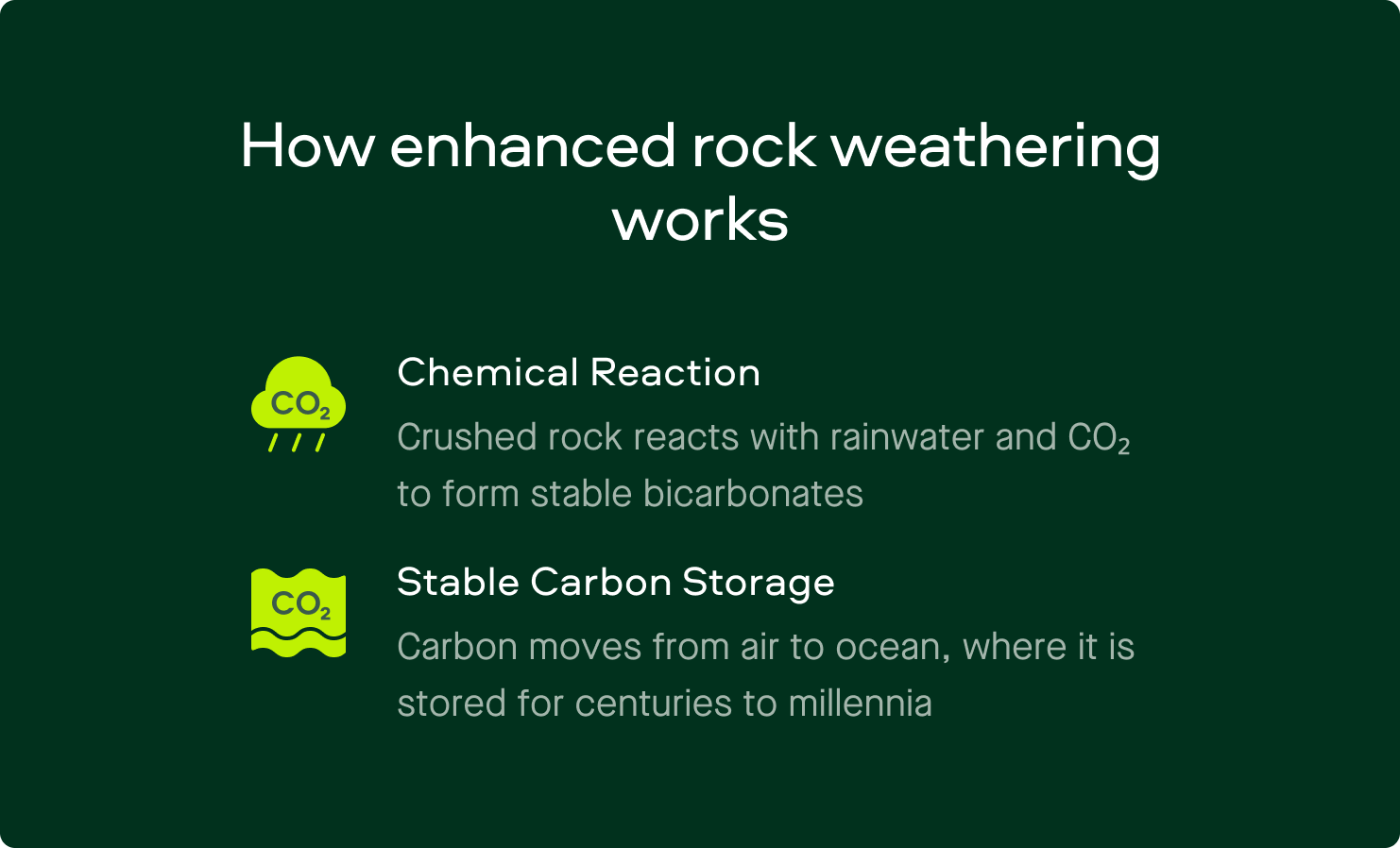 How enhanced rock weathering works

$CO_2$

Chemical Reaction

Crushed rock reacts with rainwater and $CO_2$ to form stable bicarbonates

$CO_2$

Stable Carbon Storage

Carbon moves from air to ocean, where it is stored for centuries to millennia